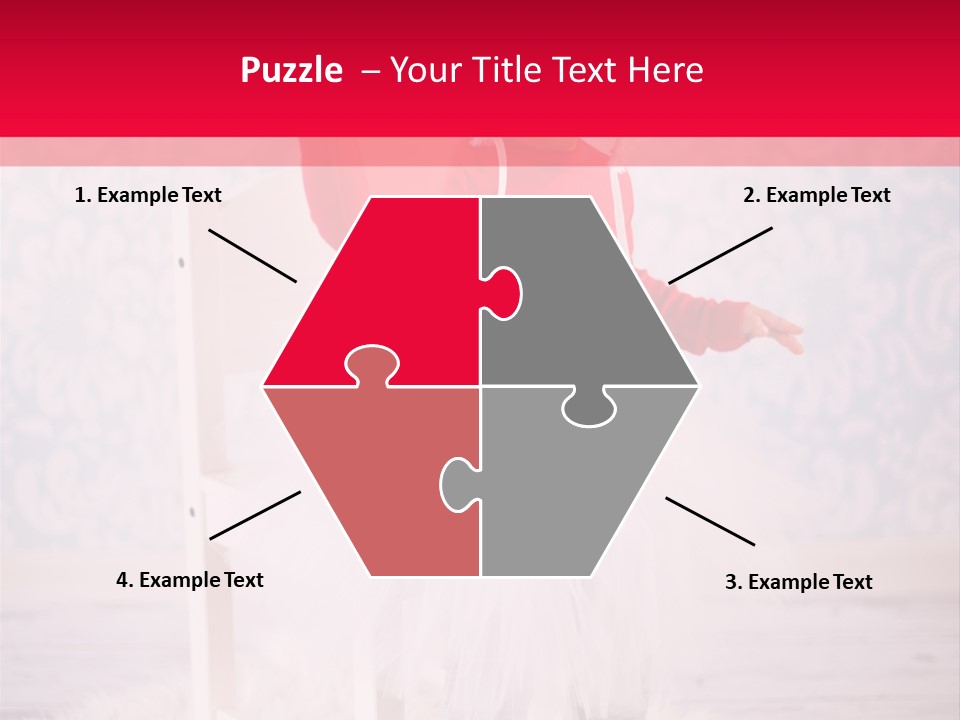 Puzzle – Your Title Text Here

1. Example Text

2. Example Text

4. Example Text

3. Example Text